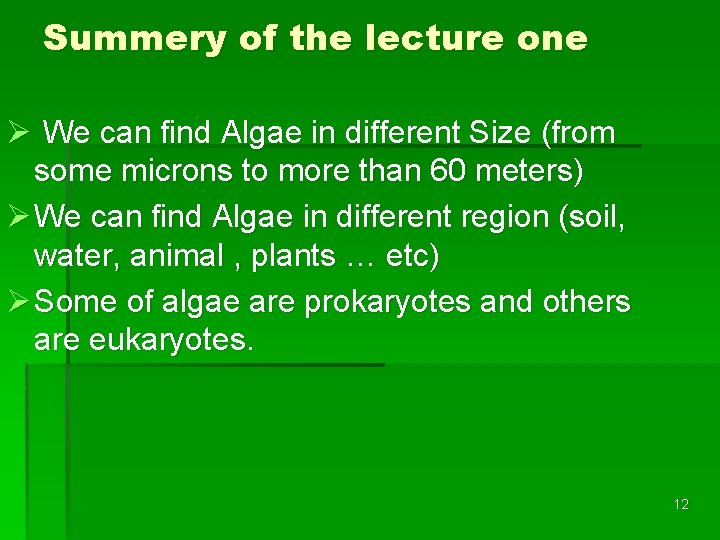 Summery of the lecture one

➢ We can find Algae in different Size (from some microns to more than 60 meters)

➢ We can find Algae in different region (soil, water, animal , plants … etc)

➢ Some of algae are prokaryotes and others are eukaryotes.

12